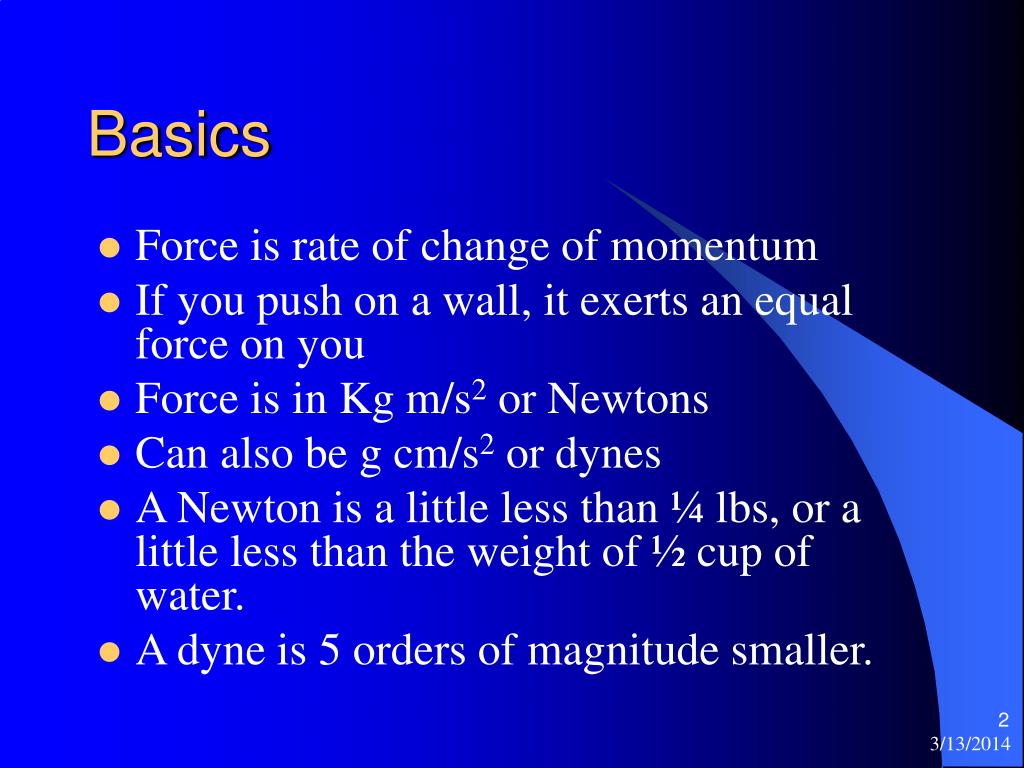 Basics

- Force is rate of change of momentum
- If you push on a wall, it exerts an equal force on you
- Force is in Kg m/s$^2$ or Newtons
- Can also be g cm/s$^2$ or dynes
- A Newton is a little less than ¼ lbs, or a little less than the weight of ½ cup of water.
- A dyne is 5 orders of magnitude smaller.

2
3/13/2014